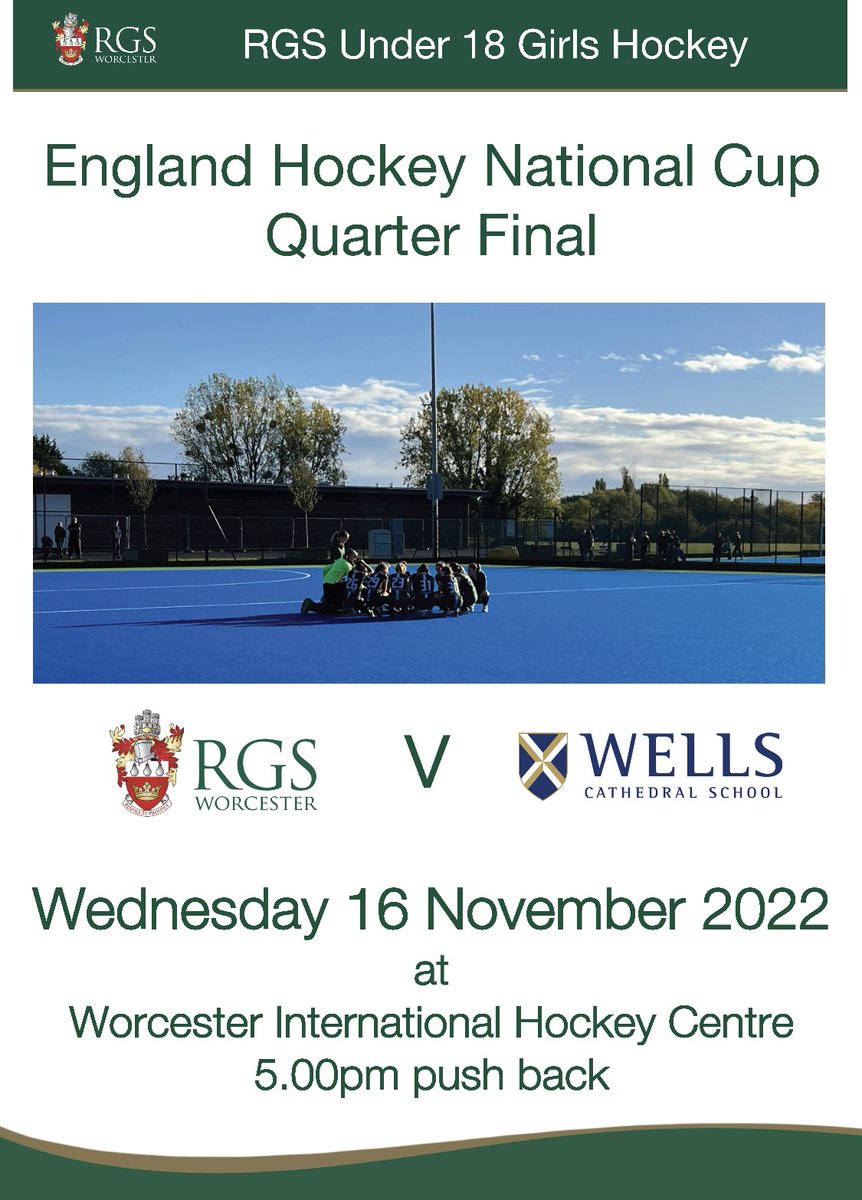 RGS WORCESTER

RGS Under 18 Girls Hockey

England Hockey National Cup Quarter Final

RGS WORCESTER

V

WELLS CATHEDRAL SCHOOL

Wednesday 16 November 2022 at Worcester International Hockey Centre 5.00pm push back